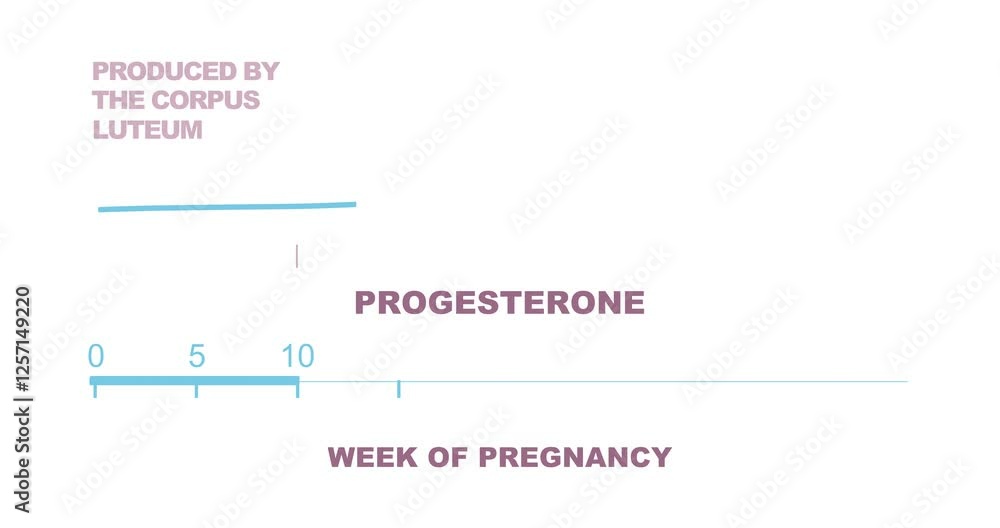 PRODUCED BY THE CORPUS LUTEUM

PROGESTERONE

0 5 10

WEEK OF PREGNANCY

Adobe Stock | #1257149220